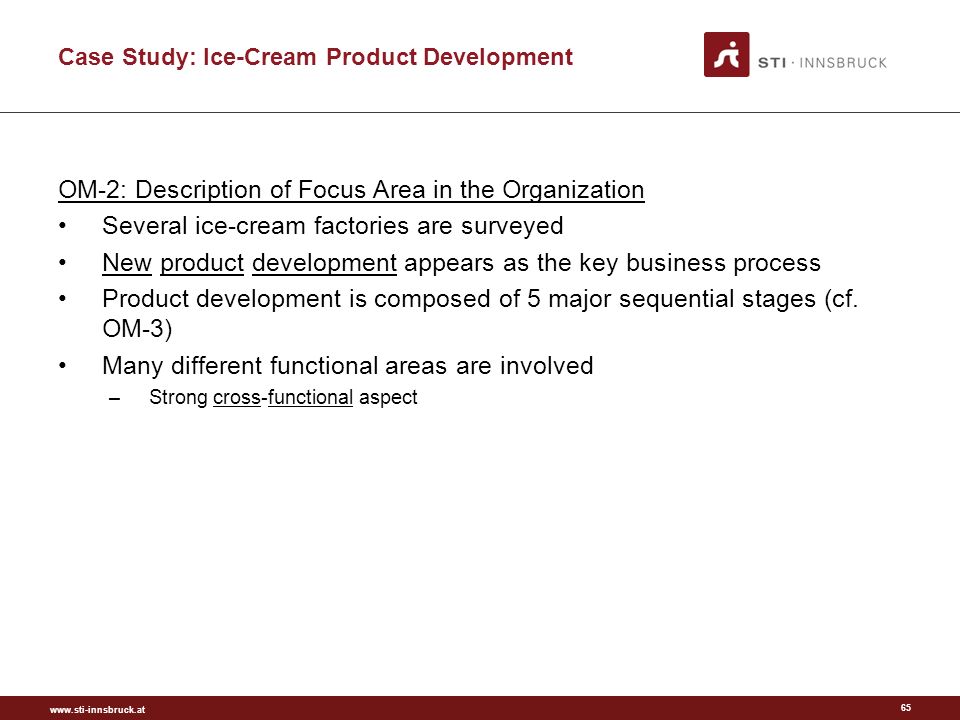 Case Study: Ice-Cream Product Development

STI · INNSBRUCK

OM-2: Description of Focus Area in the Organization

• Several ice-cream factories are surveyed
• New product development appears as the key business process
• Product development is composed of 5 major sequential stages (cf. OM-3)
• Many different functional areas are involved
  – Strong cross-functional aspect

www.sti-innsbruck.at

65